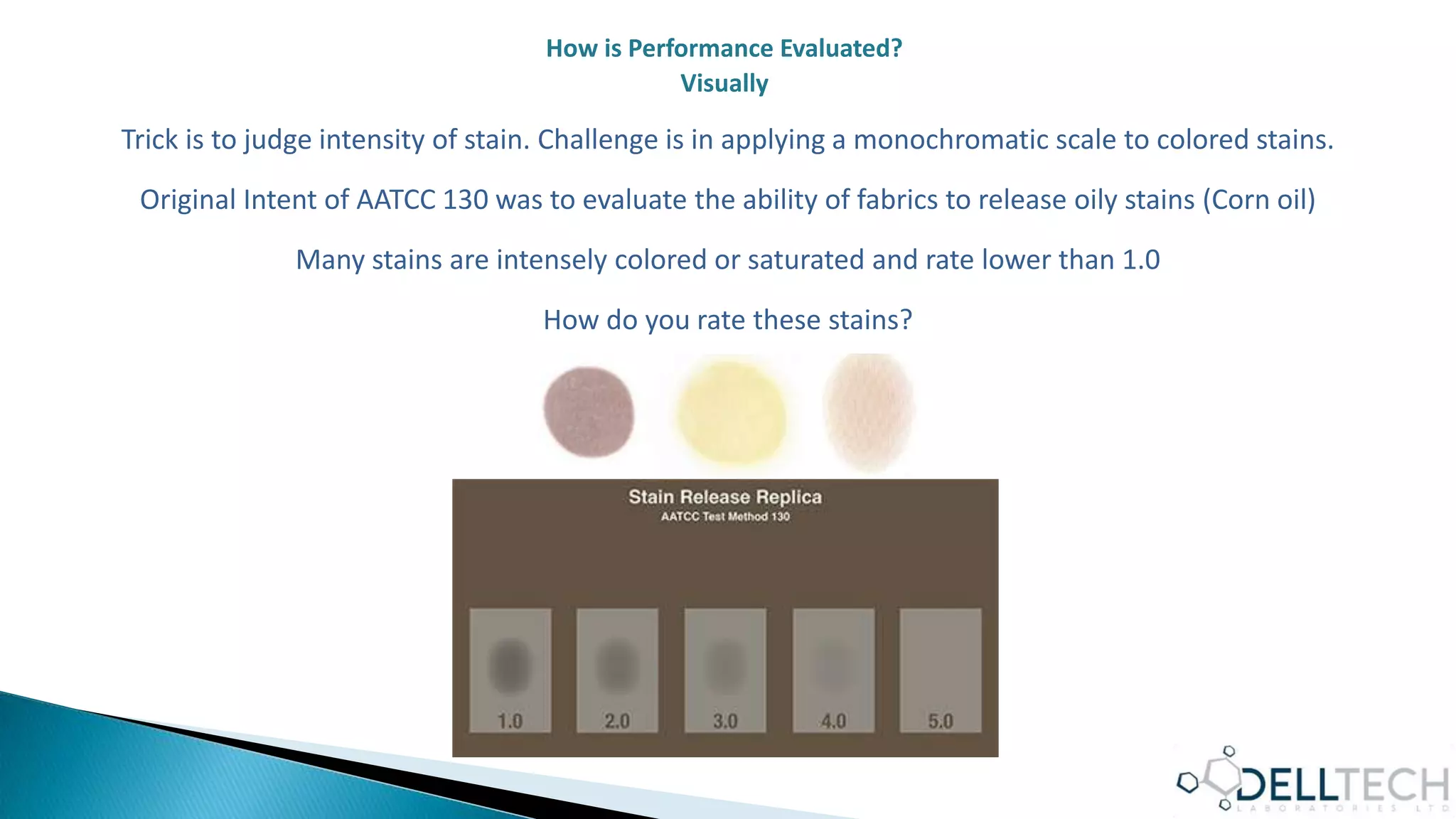 How is Performance Evaluated?
Visually

Trick is to judge intensity of stain. Challenge is in applying a monochromatic scale to colored stains.

Original Intent of AATCC 130 was to evaluate the ability of fabrics to release oily stains (Corn oil)

Many stains are intensely colored or saturated and rate lower than 1.0

How do you rate these stains?

Stain Release Replica
AATCC Test Method 130

1.0 2.0 3.0 4.0 5.0

DELLTECH
LABORATORIES LTD